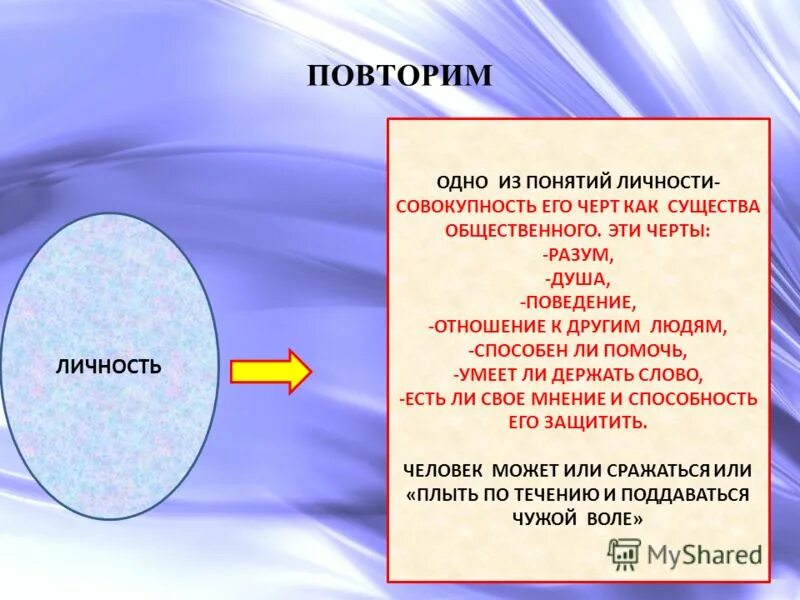 ПОВТОРИМ

ЛИЧНОСТЬ

ОДНО ИЗ ПОНЯТИЙ ЛИЧНОСТИ- СОВОКУПНОСТЬ ЕГО ЧЕРТ КАК СУЩЕСТВА ОБЩЕСТВЕННОГО. ЭТИ ЧЕРТЫ:
-РАЗУМ,
-ДУША,
-ПОВЕДЕНИЕ,
-ОТНОШЕНИЕ К ДРУГИМ ЛЮДЯМ,
-СПОСОБЕН ЛИ ПОМОЧЬ,
-УМЕЕТ ЛИ ДЕРЖАТЬ СЛОВО,
-ЕСТЬ ЛИ СВОЕ МНЕНИЕ И СПОСОБНОСТЬ ЕГО ЗАЩИТИТЬ.

ЧЕЛОВЕК МОЖЕТ ИЛИ СРАЖАТЬСЯ ИЛИ «ПЛЫТЬ ПО ТЕЧЕНИЮ И ПОДДАВАТЬСЯ ЧУЖОЙ ВОЛЕ»

MyShared